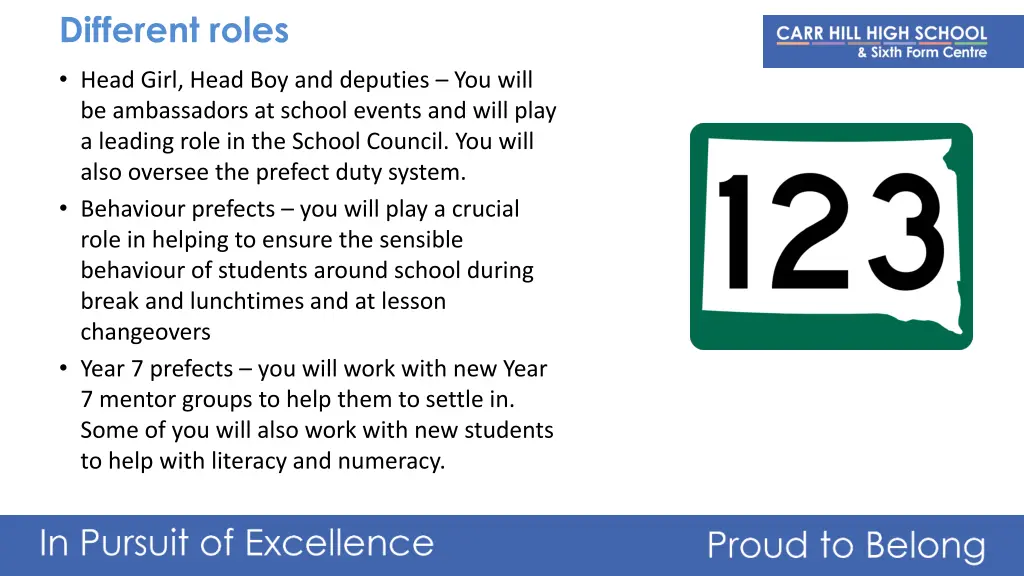 Different roles

CARR HILL HIGH SCHOOL
& Sixth Form Centre

• Head Girl, Head Boy and deputies – You will be ambassadors at school events and will play a leading role in the School Council. You will also oversee the prefect duty system.
• Behaviour prefects – you will play a crucial role in helping to ensure the sensible behaviour of students around school during break and lunchtimes and at lesson changeovers
• Year 7 prefects – you will work with new Year 7 mentor groups to help them to settle in. Some of you will also work with new students to help with literacy and numeracy.

123

In Pursuit of Excellence

Proud to Belong